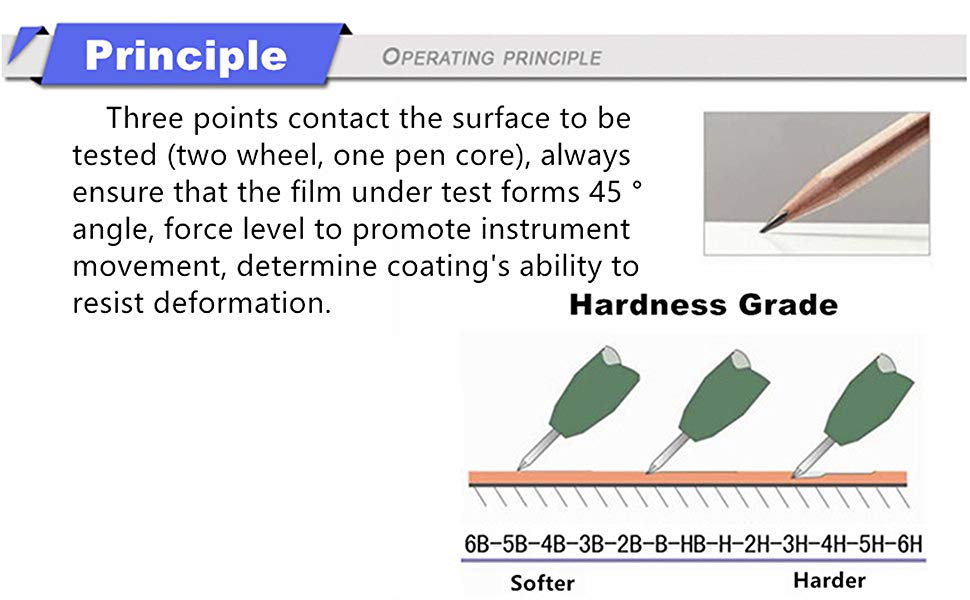 Principle

OPERATING PRINCIPLE

Three points contact the surface to be tested (two wheel, one pen core), always ensure that the film under test forms 45 ° angle, force level to promote instrument movement, determine coating's ability to resist deformation.

Hardness Grade

6B-5B-4B-3B-2B-B-HB-H-2H-3H-4H-5H-6H

Softer

Harder